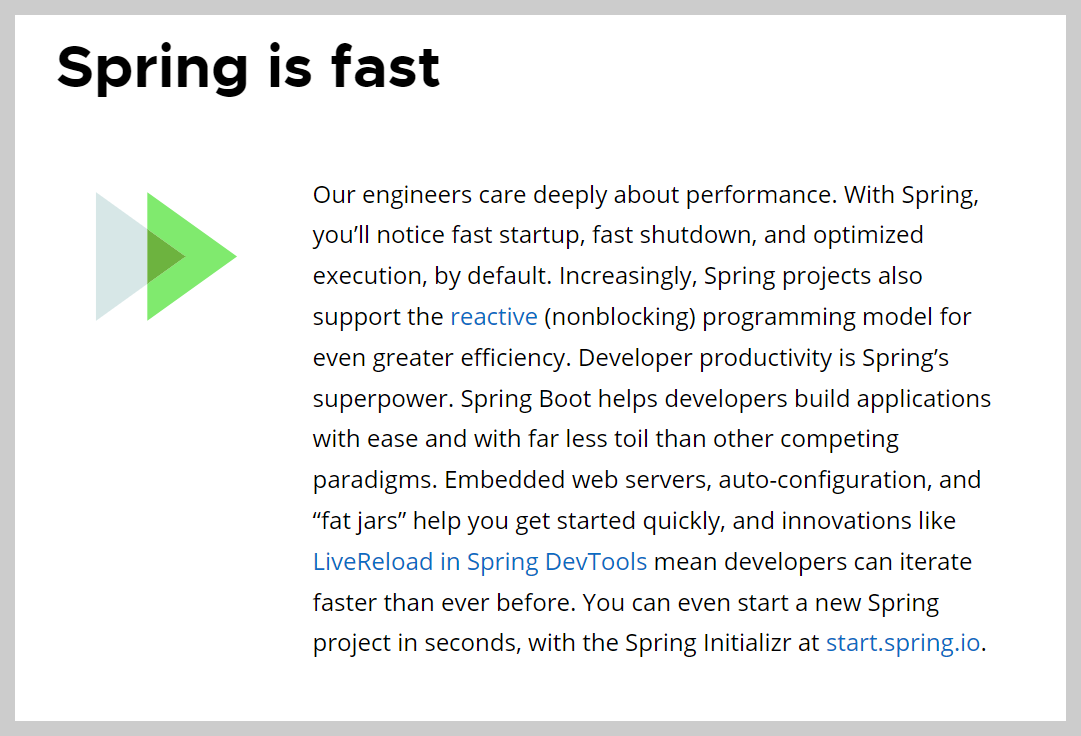 Spring is fast

Our engineers care deeply about performance. With Spring, you’ll notice fast startup, fast shutdown, and optimized execution, by default. Increasingly, Spring projects also support the reactive (nonblocking) programming model for even greater efficiency. Developer productivity is Spring’s superpower. Spring Boot helps developers build applications with ease and with far less toil than other competing paradigms. Embedded web servers, auto-configuration, and “fat jars” help you get started quickly, and innovations like LiveReload in Spring DevTools mean developers can iterate faster than ever before. You can even start a new Spring project in seconds, with the Spring Initializr at start.spring.io.